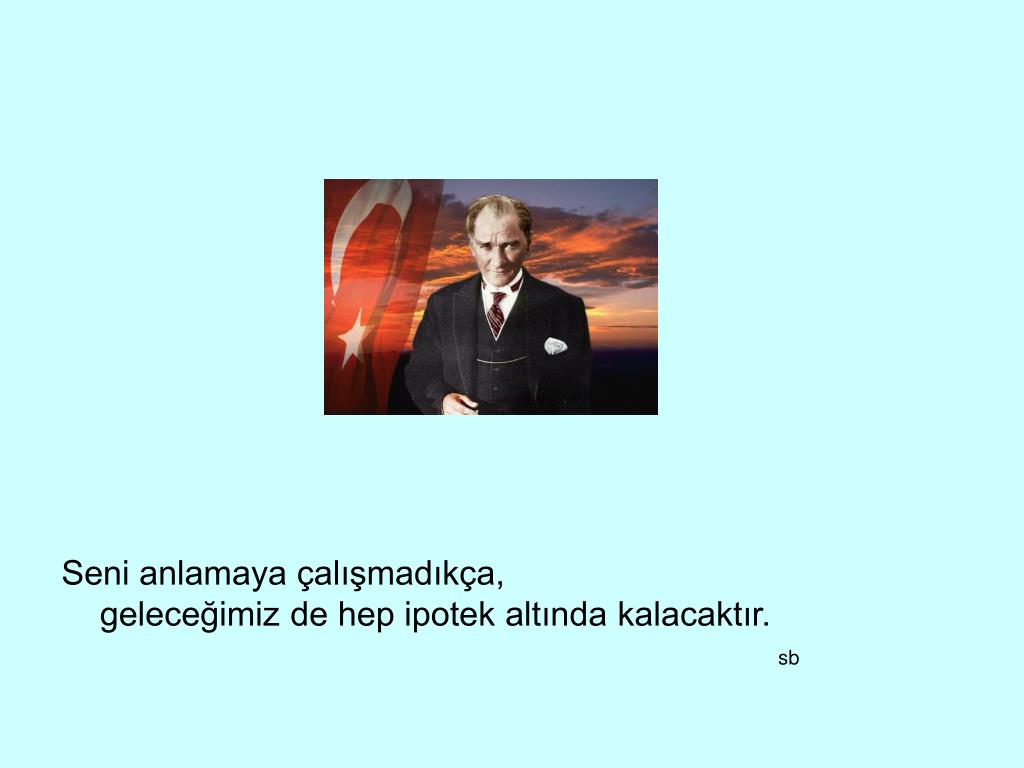 Seni anlamaya çalışmadıkça,
geleceğimiz de hep ipotek altında kalacaktır.

sb